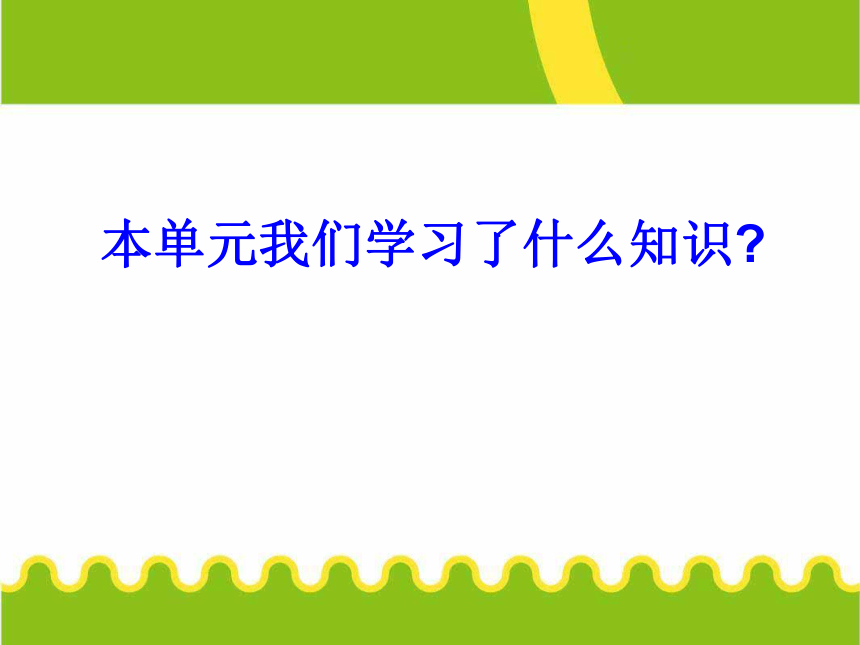 本单元我们学习了什么知识?